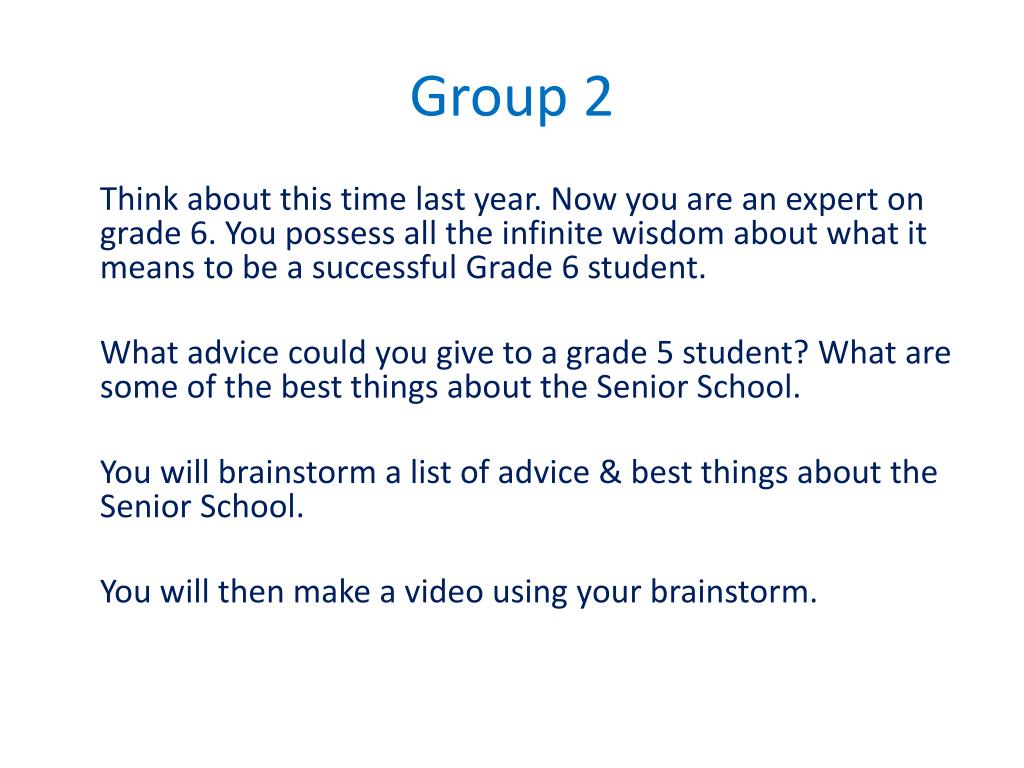 Group 2

Think about this time last year. Now you are an expert on grade 6. You possess all the infinite wisdom about what it means to be a successful Grade 6 student.

What advice could you give to a grade 5 student? What are some of the best things about the Senior School.

You will brainstorm a list of advice & best things about the Senior School.

You will then make a video using your brainstorm.